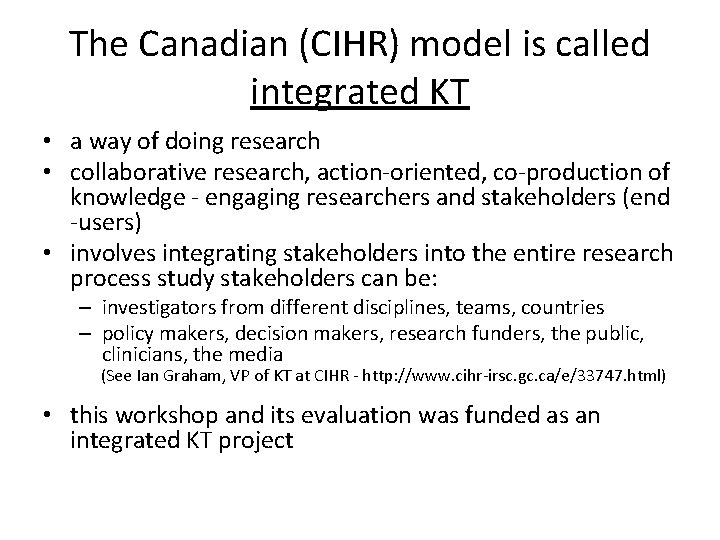 The Canadian (CIHR) model is called integrated KT

• a way of doing research
• collaborative research, action-oriented, co-production of knowledge - engaging researchers and stakeholders (end -users)
• involves integrating stakeholders into the entire research process study stakeholders can be:
– investigators from different disciplines, teams, countries
– policy makers, decision makers, research funders, the public, clinicians, the media
(See Ian Graham, VP of KT at CIHR - http://www.cihr-irsc.gc.ca/e/33747.html)
• this workshop and its evaluation was funded as an integrated KT project